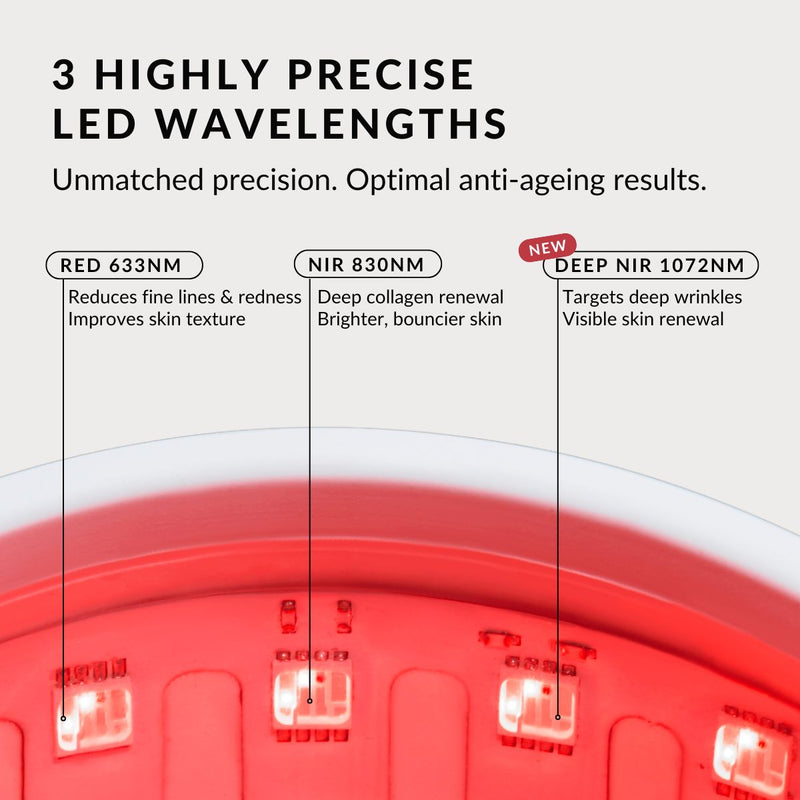 3 HIGHLY PRECISE LED WAVELENGTHS

Unmatched precision. Optimal anti-ageing results.

RED 633NM

Reduces fine lines & redness
Improves skin texture

NIR 830NM

Deep collagen renewal
Brighter, bouncier skin

NEW

DEEP NIR 1072NM

Targets deep wrinkles
Visible skin renewal